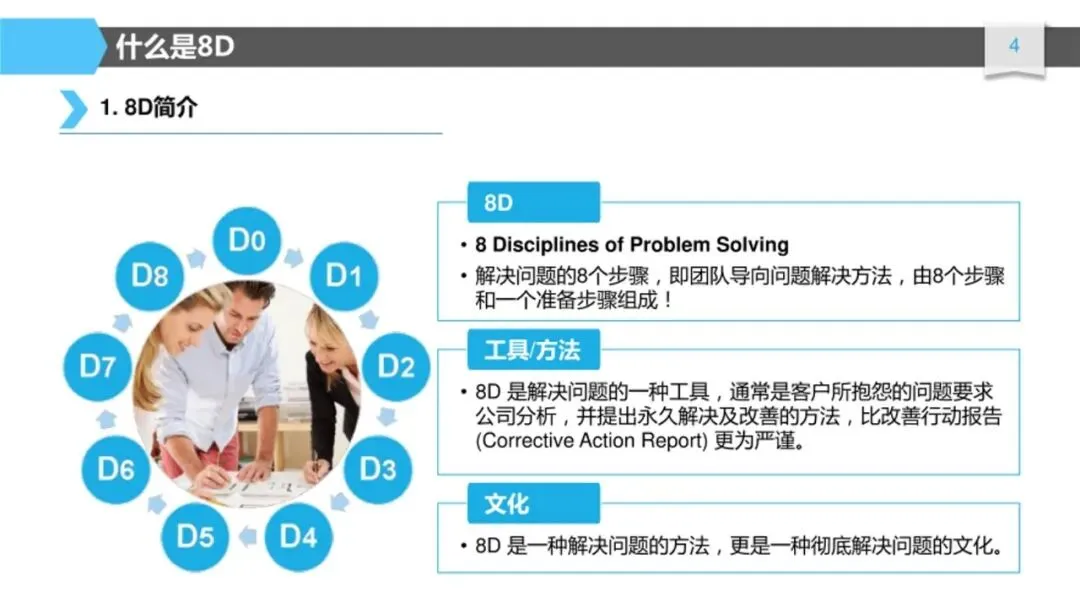 什么是8D

4

1. 8D简介

D0
D1
D2
D3
D4
D5
D6
D7
D8

8D

• 8 Disciplines of Problem Solving
• 解决问题的8个步骤，即团队导向问题解决方法，由8个步骤和一个准备步骤组成！

工具/方法

• 8D 是解决问题的一种工具，通常是客户所抱怨的问题要求公司分析，并提出永久解决及改善的方法，比改善行动报告 (Corrective Action Report) 更为严谨。

文化

• 8D 是一种解决问题的方法，更是一种彻底解决问题的文化。